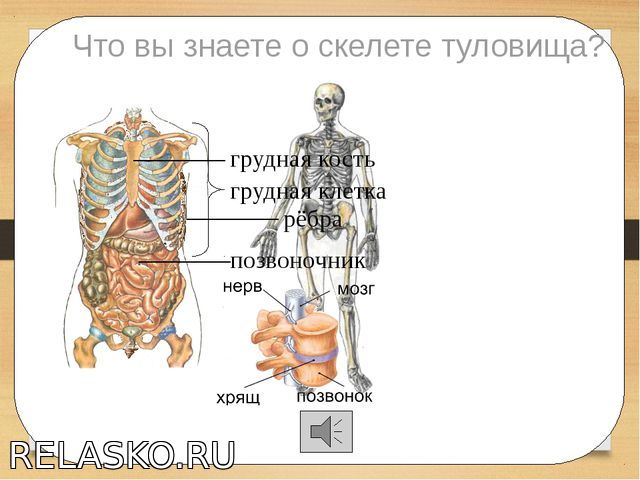 Что вы знаете о скелете туловища?

грудная кость
грудная клетка
рёбра
позвоночник

нерв
мозг
хрящ
позвонок

RELASKO.RU